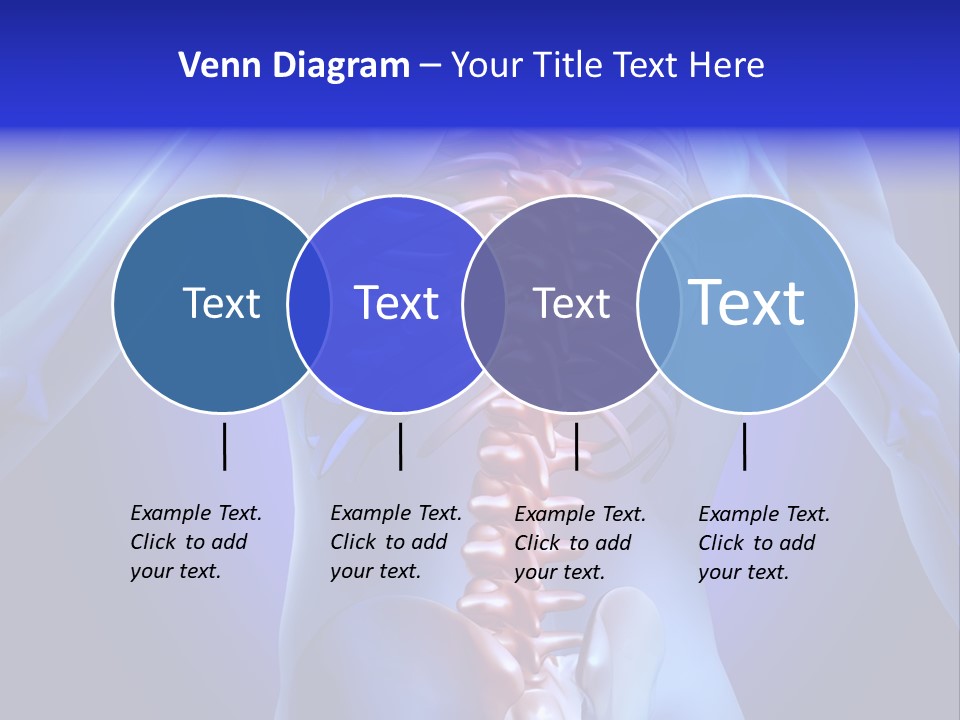 Venn Diagram – Your Title Text Here

Text

Text

Text

Text

Example Text. Click to add your text.

Example Text. Click to add your text.

Example Text. Click to add your text.

Example Text. Click to add your text.